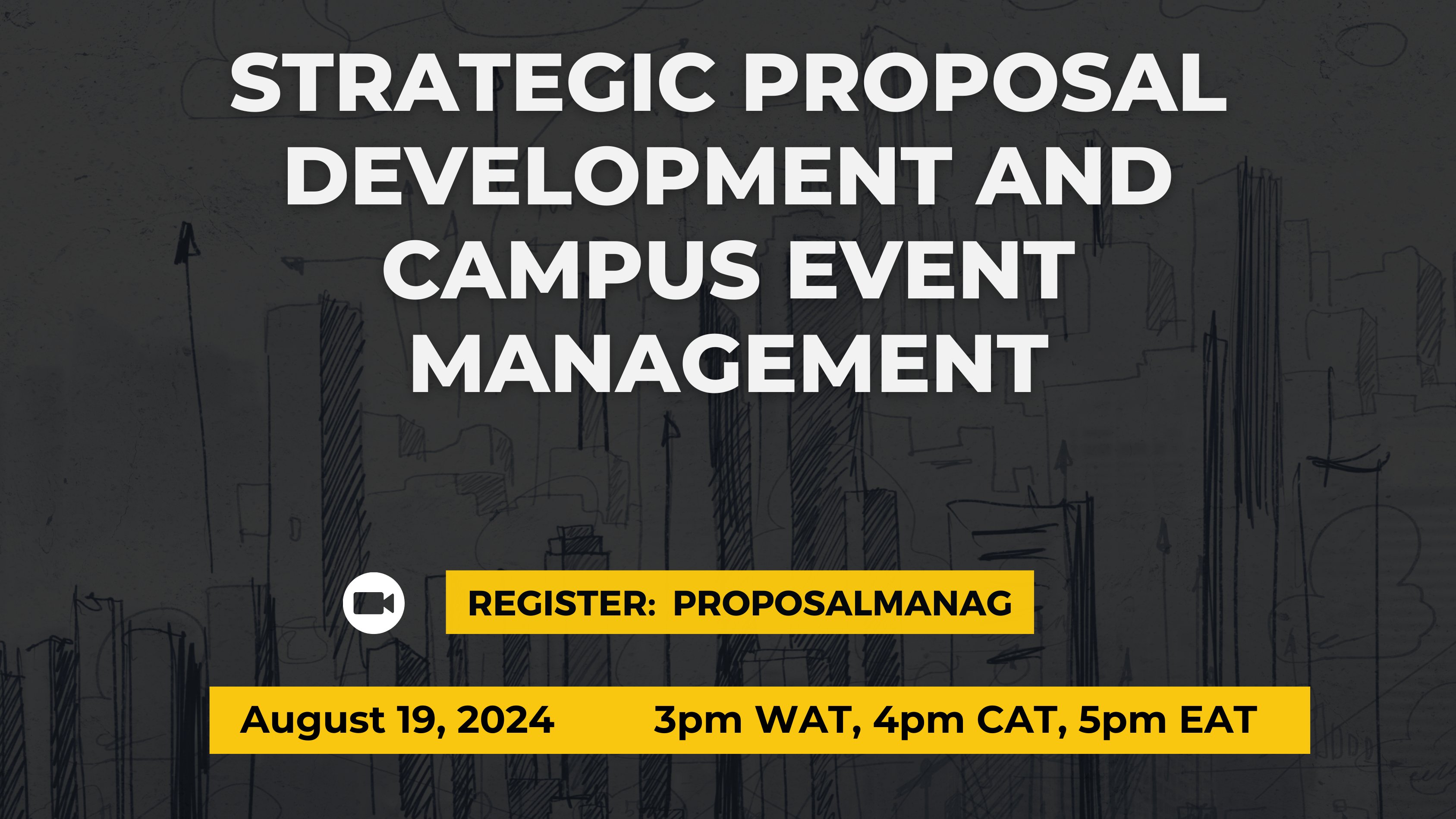 STRATEGIC PROPOSAL DEVELOPMENT AND CAMPUS EVENT MANAGEMENT

REGISTER: PROPOSALMANAG

August 19, 2024 3pm WAT, 4pm CAT, 5pm EAT